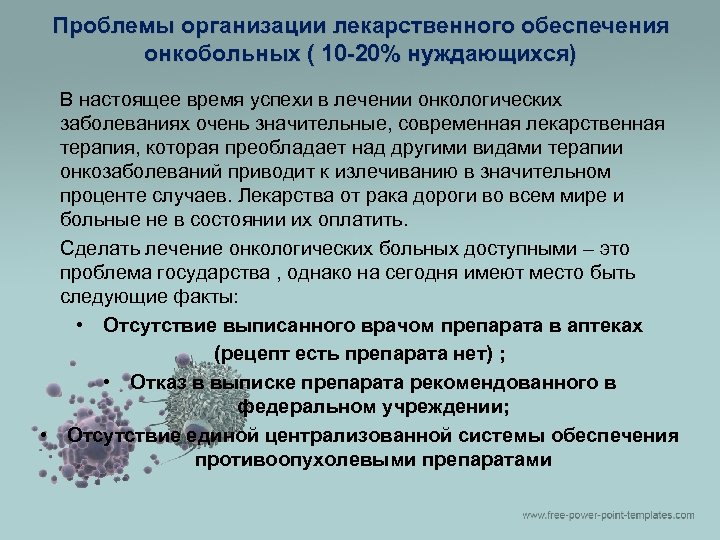 Проблемы организации лекарственного обеспечения онкобольных ( 10-20% нуждающихся)

В настоящее время успехи в лечении онкологических заболеваниях очень значительные, современная лекарственная терапия, которая преобладает над другими видами терапии онкозаболеваний приводит к излечиванию в значительном проценте случаев. Лекарства от рака дороги во всем мире и больные не в состоянии их оплатить.

Сделать лечение онкологических больных доступными – это проблема государства , однако на сегодня имеют место быть следующие факты:

• Отсутствие выписанного врачом препарата в аптеках (рецепт есть препарата нет) ;

• Отказ в выписке препарата рекомендованного в федеральном учреждении;

• Отсутствие единой централизованной системы обеспечения противоопухолевыми препаратами

www.free-power-point-templates.com